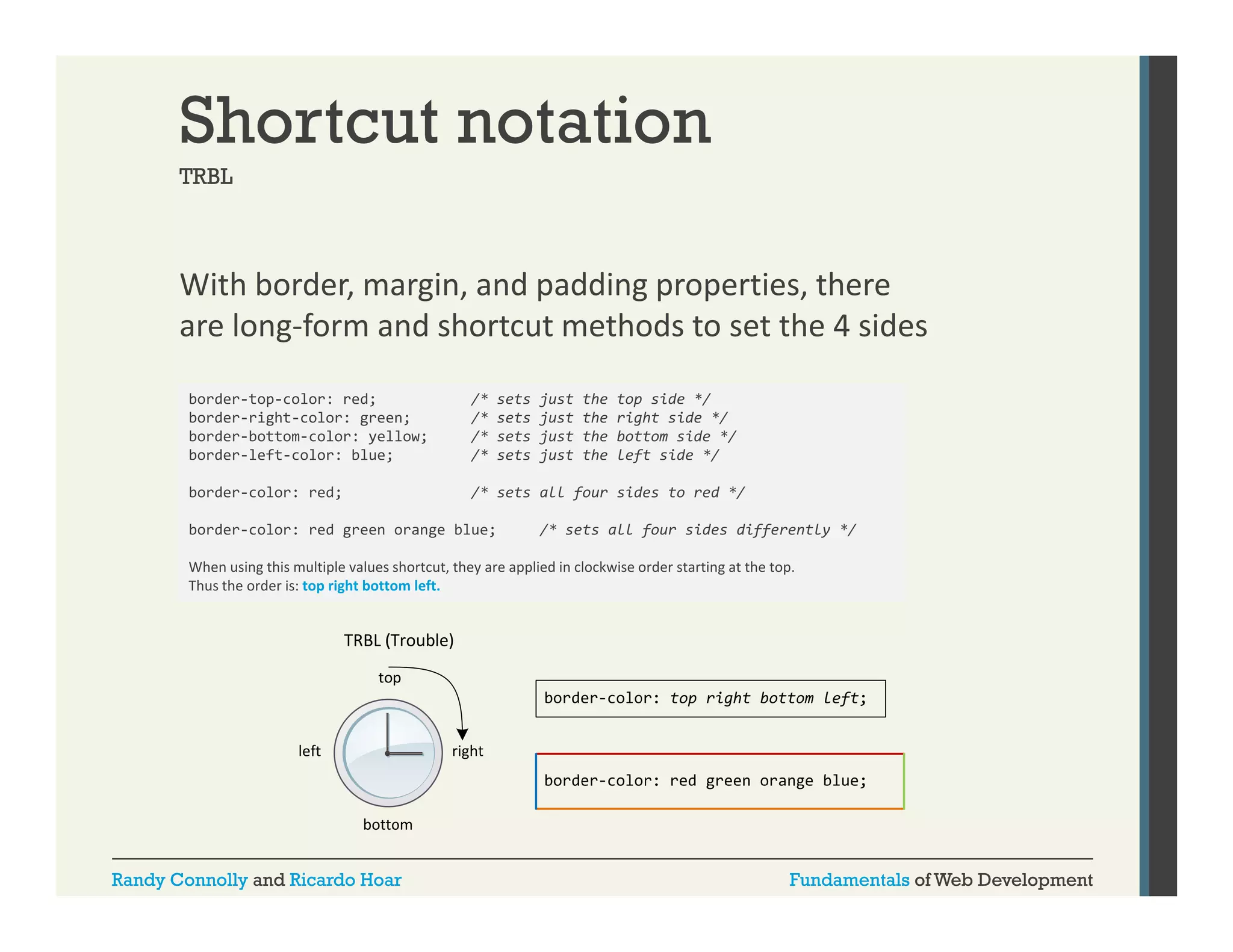 Shortcut notation

TRBL

With border, margin, and padding properties, there are long-form and shortcut methods to set the 4 sides

border-top-color: red; /* sets just the top side */
border-right-color: green; /* sets just the right side */
border-bottom-color: yellow; /* sets just the bottom side */
border-left-color: blue; /* sets just the left side */

border-color: red; /* sets all four sides to red */

border-color: red green orange blue; /* sets all four sides differently */

When using this multiple values shortcut, they are applied in clockwise order starting at the top.
Thus the order is: top right bottom left.

TRBL (Trouble)

top

left

right

bottom

border-color: top right bottom left;

border-color: red green orange blue;

Randy Connolly and Ricardo Hoar

Fundamentals of Web Development